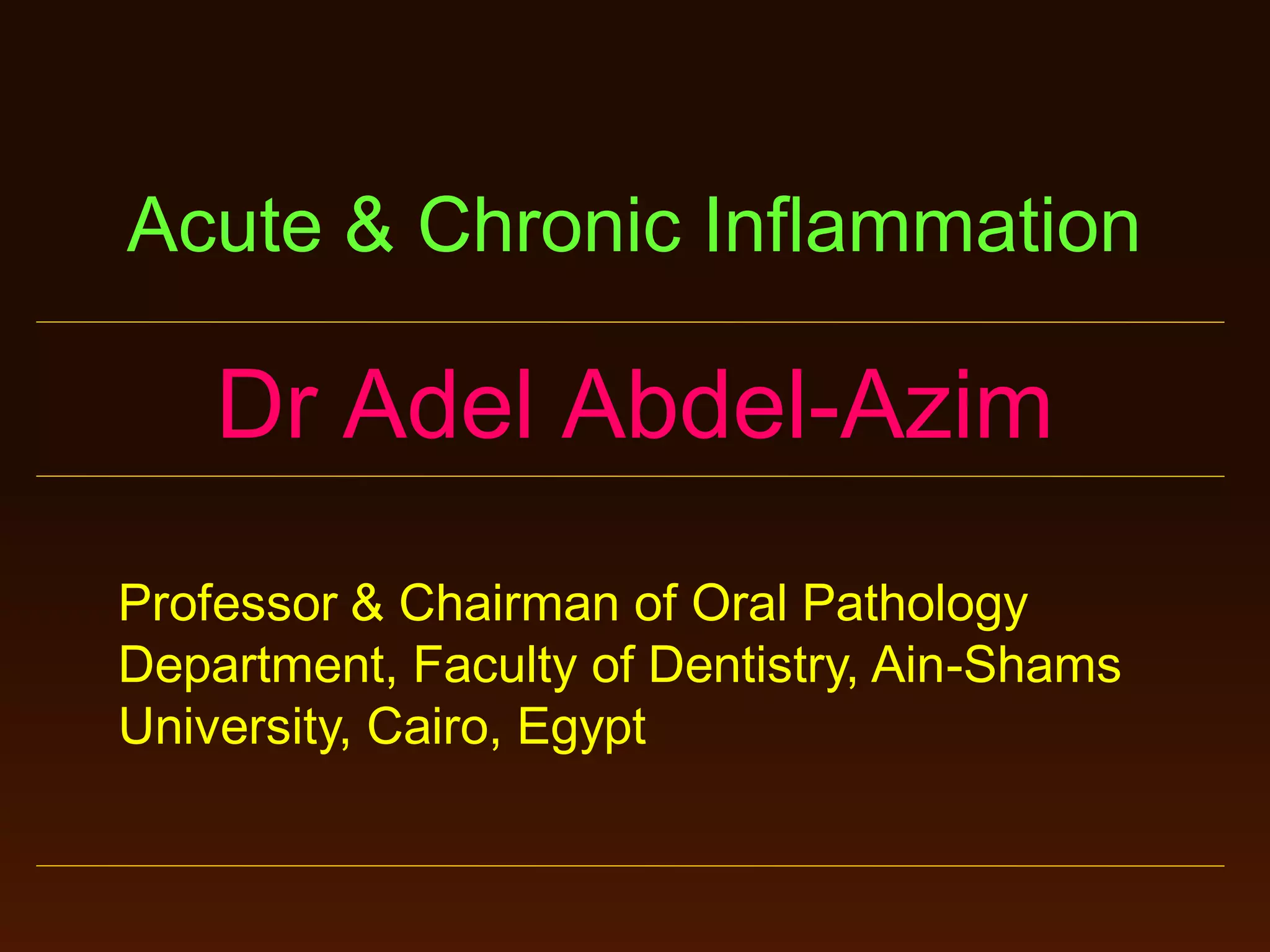 Acute & Chronic Inflammation

Dr Adel Abdel-Azim

Professor & Chairman of Oral Pathology Department, Faculty of Dentistry, Ain-Shams University, Cairo, Egypt